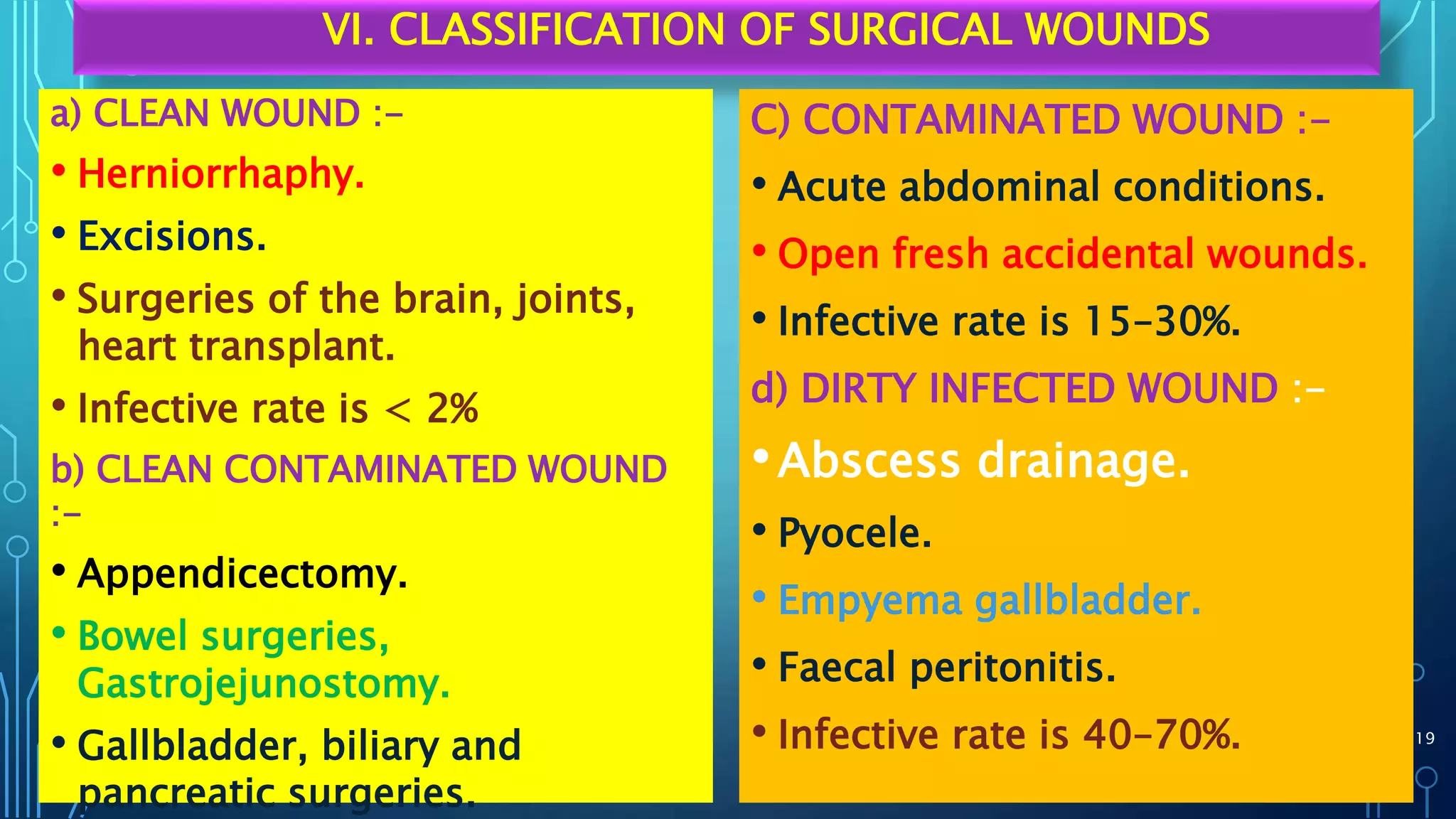 VI. CLASSIFICATION OF SURGICAL WOUNDS

a) CLEAN WOUND :-

• Herniorrhaphy.

• Excisions.

• Surgeries of the brain, joints, heart transplant.

• Infective rate is < 2%

b) CLEAN CONTAMINATED WOUND :-

• Appendicectomy.

• Bowel surgeries, Gastrojejunostomy.

• Gallbladder, biliary and pancreatic surgeries.

C) CONTAMINATED WOUND :-

• Acute abdominal conditions.

• Open fresh accidental wounds.

• Infective rate is 15-30%.

d) DIRTY INFECTED WOUND :-

• Abscess drainage.

• Pyocele.

• Empyema gallbladder.

• Faecal peritonitis.

• Infective rate is 40-70%.

19